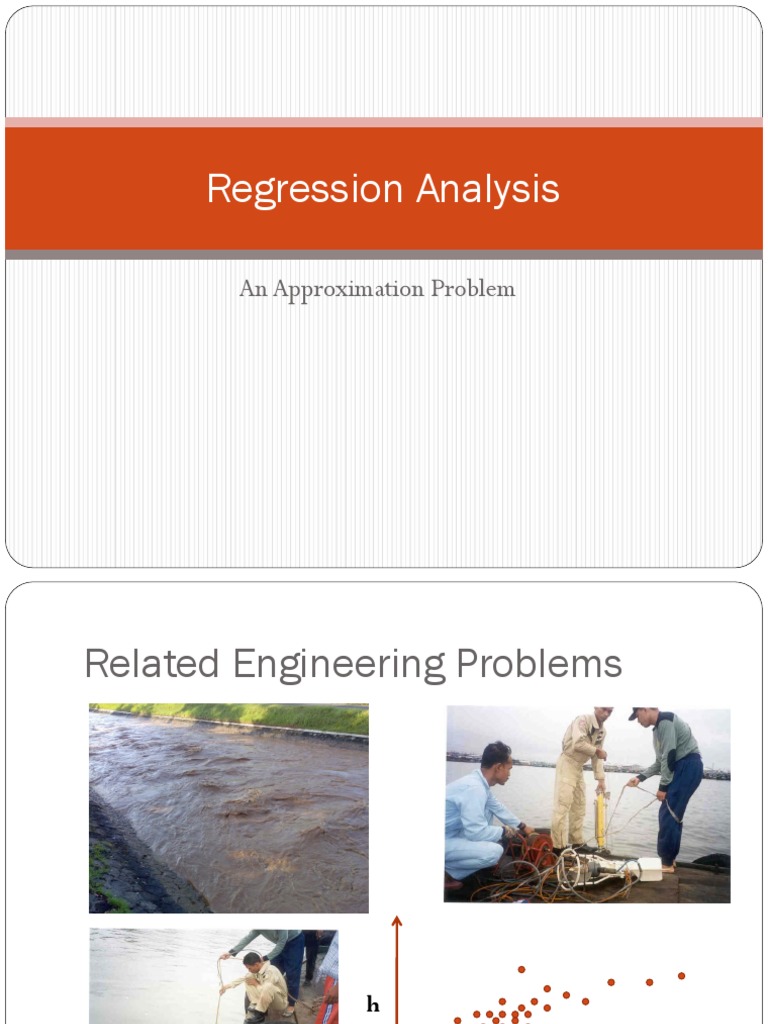 Regression Analysis

An Approximation Problem

Related Engineering Problems

h